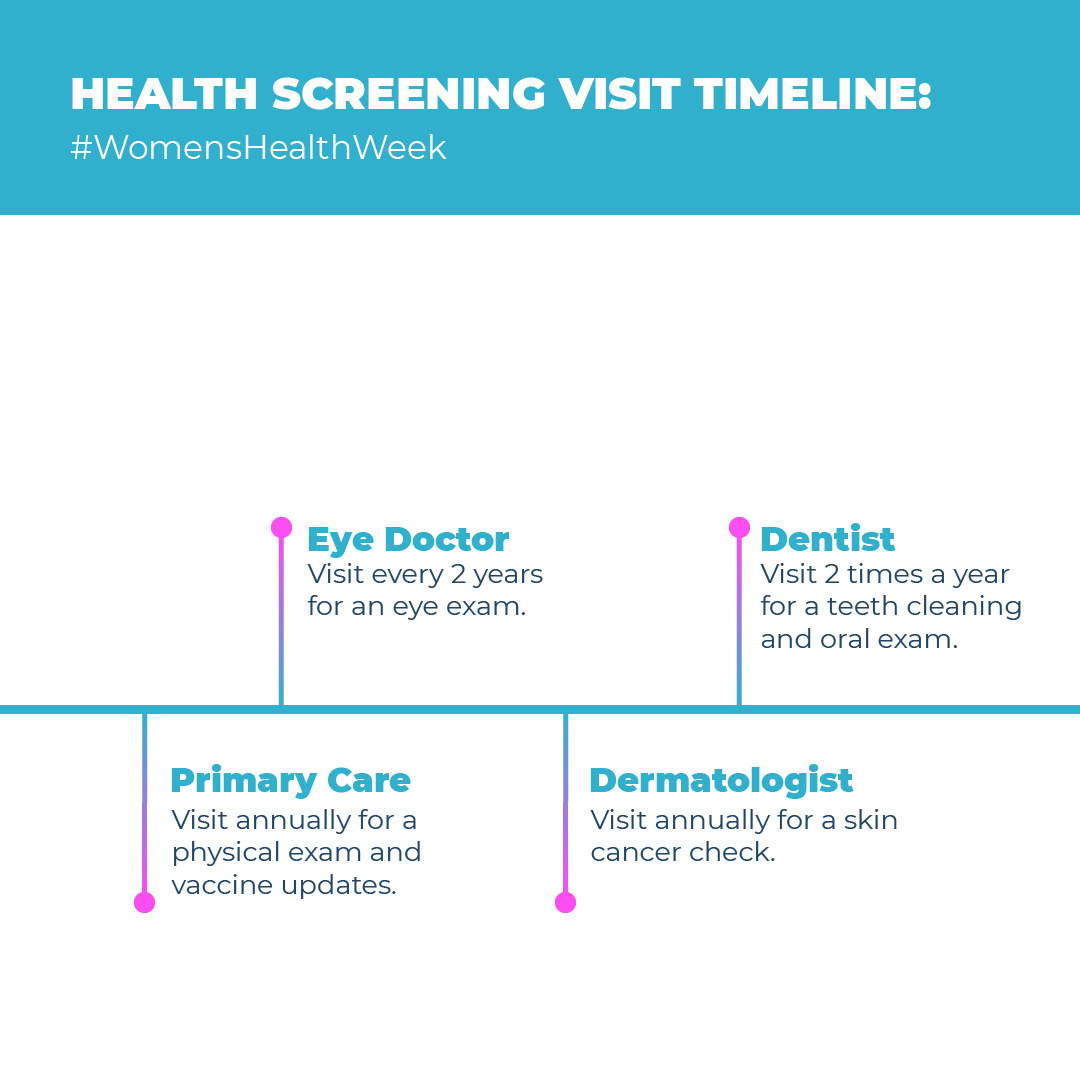 HEALTH SCREENING VISIT TIMELINE:
#WomensHealthWeek

Primary Care
Visit annually for a physical exam and vaccine updates.

Eye Doctor
Visit every 2 years for an eye exam.

Dermatologist
Visit annually for a skin cancer check.

Dentist
Visit 2 times a year for a teeth cleaning and oral exam.